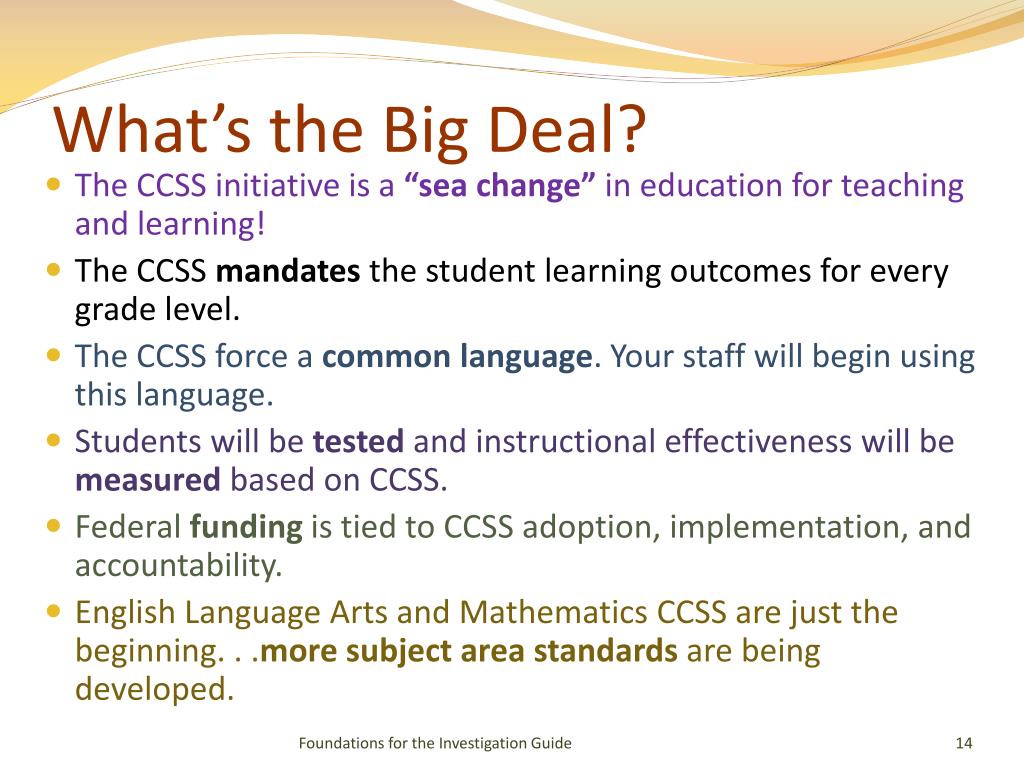 What's the Big Deal?

- The CCSS initiative is a **"sea change"** in education for teaching and learning!
- The CCSS **mandates** the student learning outcomes for every grade level.
- The CCSS force a **common language**. Your staff will begin using this language.
- Students will be **tested** and instructional effectiveness will be **measured** based on CCSS.
- Federal **funding** is tied to CCSS adoption, implementation, and accountability.
- English Language Arts and Mathematics CCSS are just the beginning. . .**more subject area standards** are being developed.

Foundations for the Investigation Guide

14